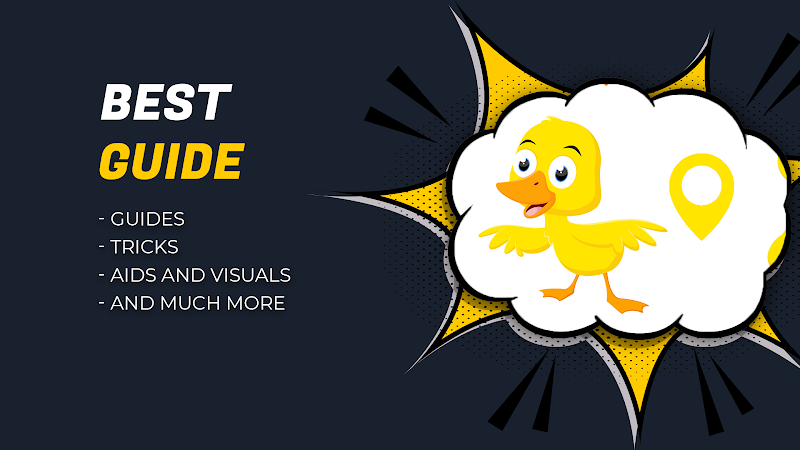 BEST
GUIDE

- GUIDES
- TRICKS
- AIDS AND VISUALS
- AND MUCH MORE